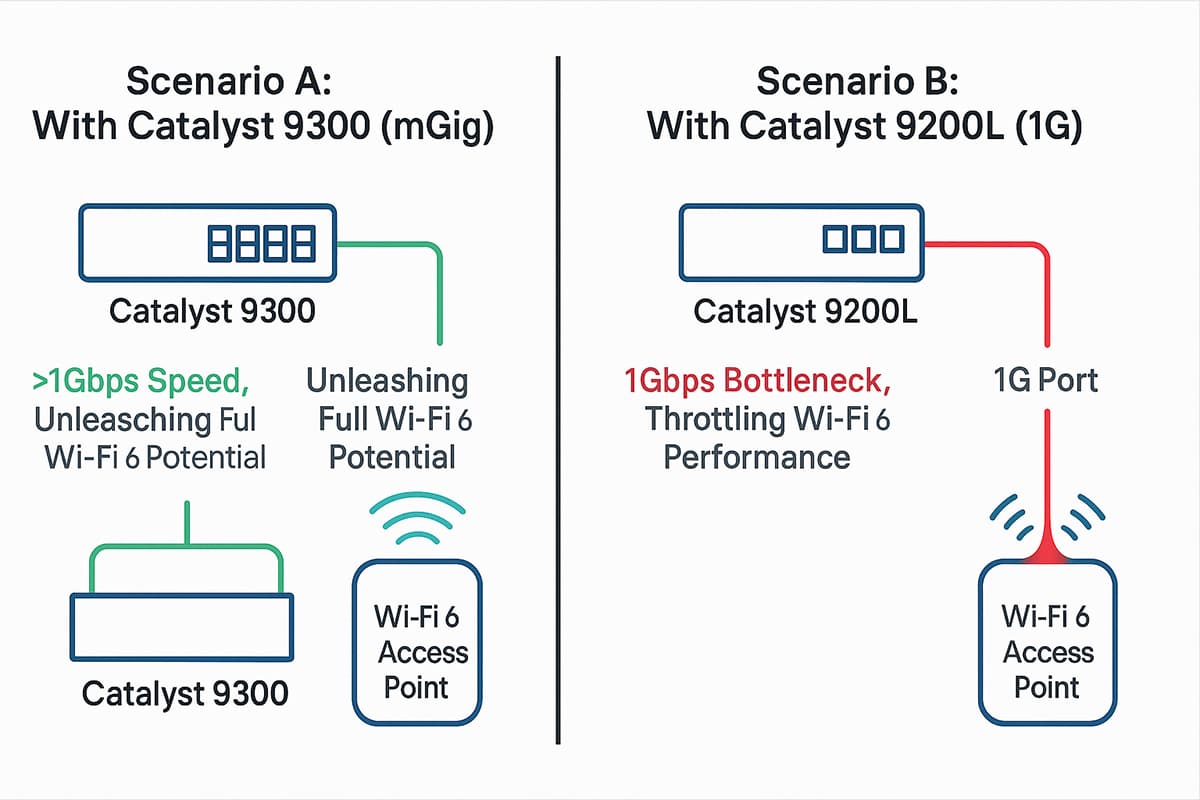 Scenario A:
With Catalyst 9300 (mGig)

Catalyst 9300

>1Gbps Speed, Unleasching Ful Wi-Fi 6 Potential

Unleashing Full Wi-Fi 6 Potential

Catalyst 9300

Wi-Fi 6 Access Point

Scenario B:
With Catalyst 9200L (1G)

Catalyst 9200L

1Gbps Bottleneck, Throttling Wi-Fi 6 Performance

1G Port

Wi-Fi 6 Access Point